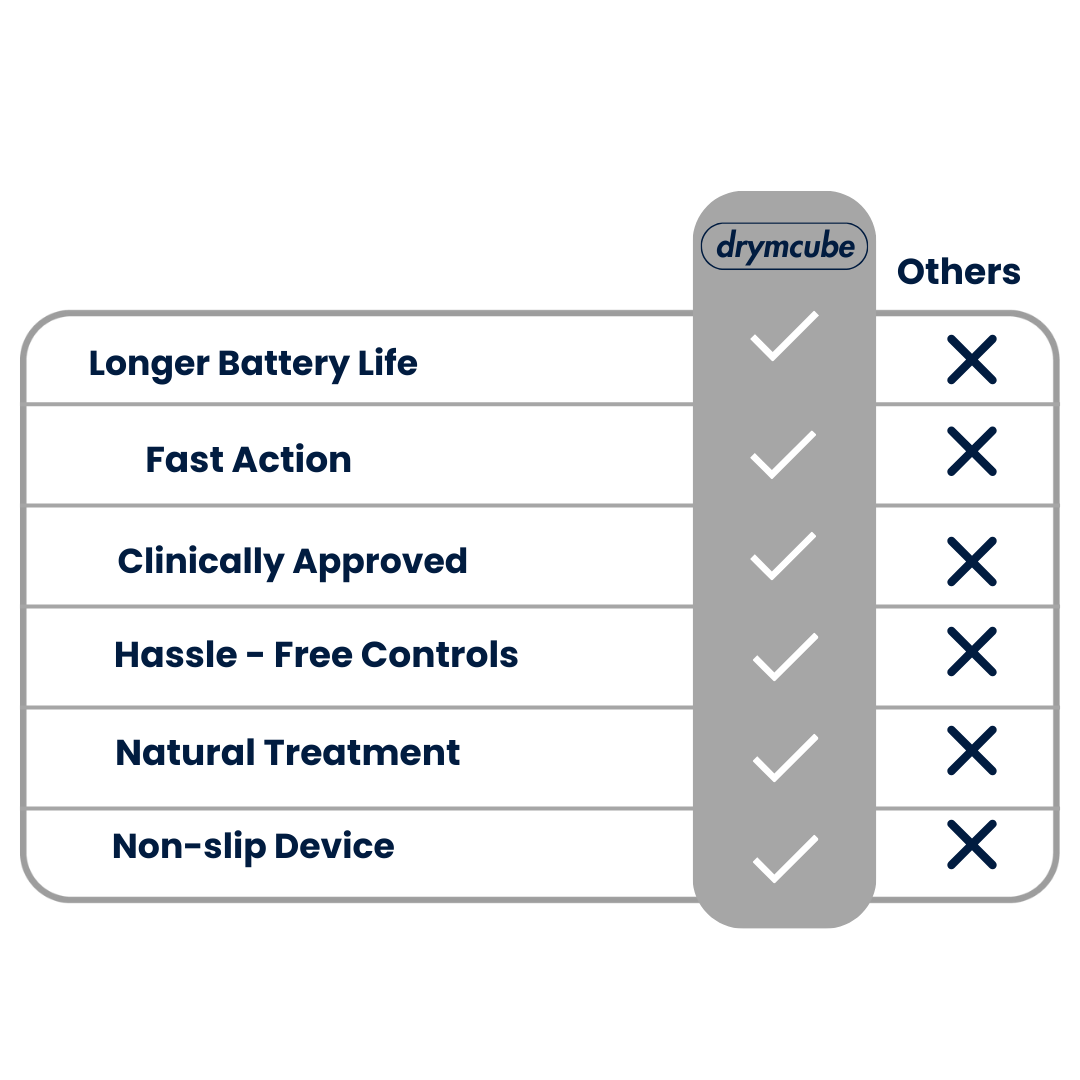 |  | drymcube | Others |
|---|---|---|
| Longer Battery Life | ✓ | ✕ |
| Fast Action | ✓ | ✕ |
| Clinically Approved | ✓ | ✕ |
| Hassle - Free Controls | ✓ | ✕ |
| Natural Treatment | ✓ | ✕ |
| Non-slip Device | ✓ | ✕ |